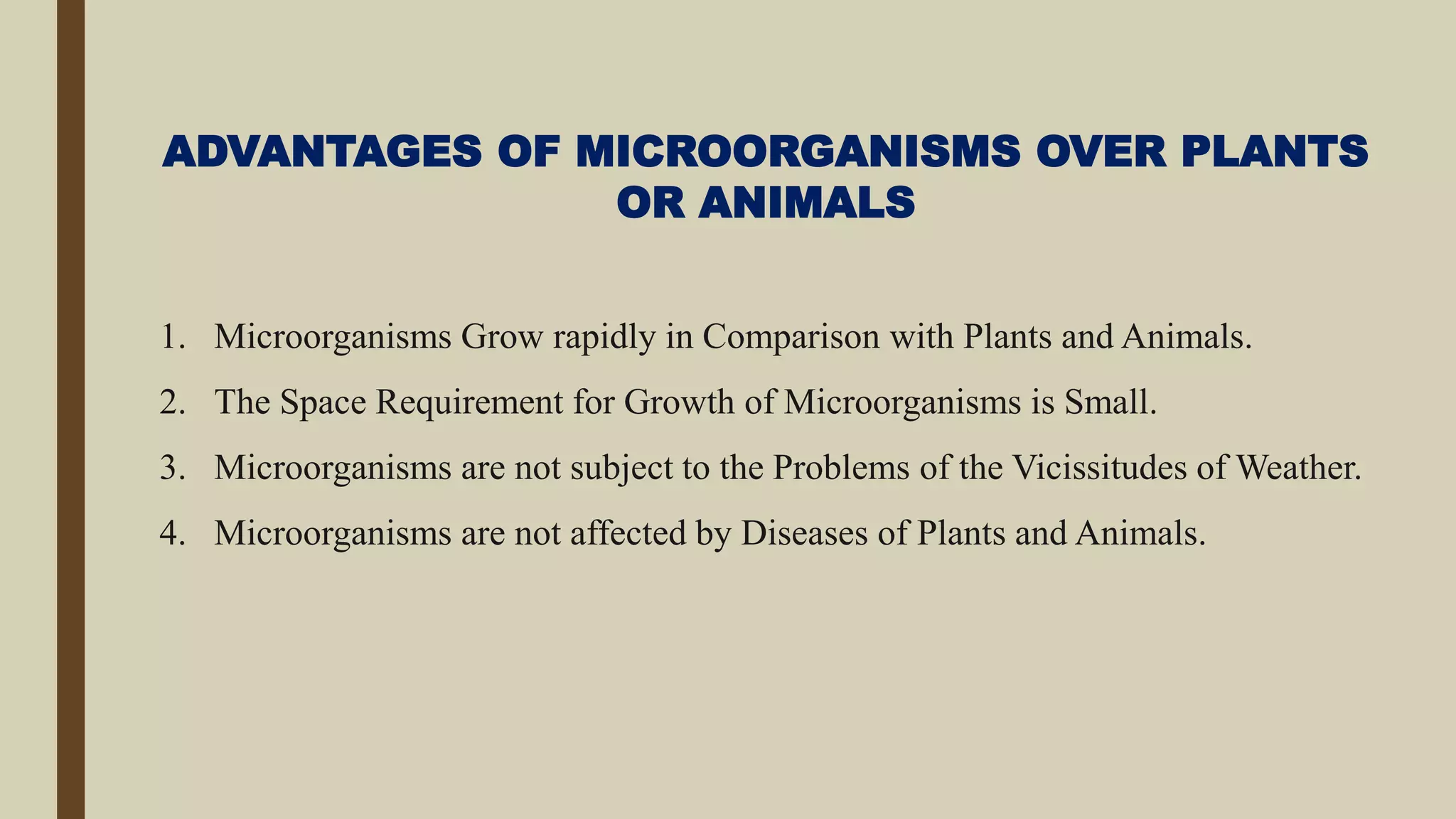 ADVANTAGES OF MICROORGANISMS OVER PLANTS OR ANIMALS

1. Microorganisms Grow rapidly in Comparison with Plants and Animals.
2. The Space Requirement for Growth of Microorganisms is Small.
3. Microorganisms are not subject to the Problems of the Vicissitudes of Weather.
4. Microorganisms are not affected by Diseases of Plants and Animals.